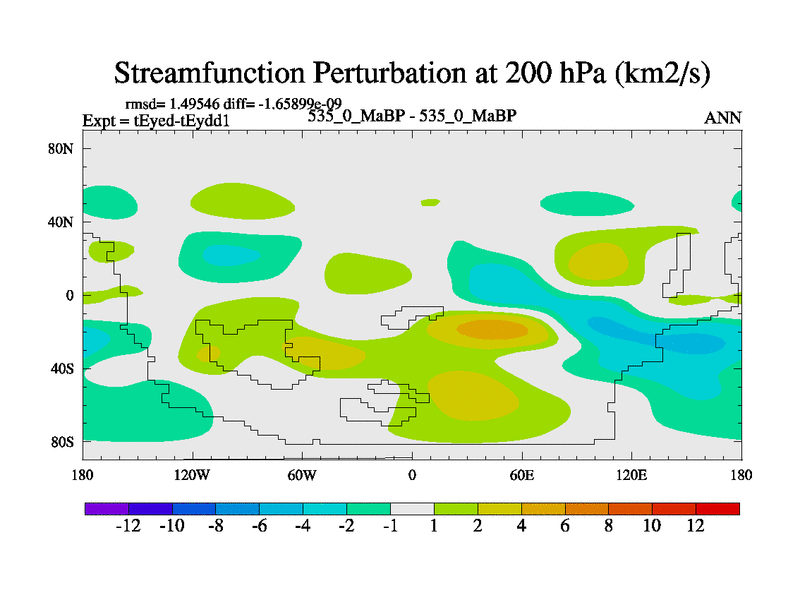 Streamfunction Perturbation at 200 hPa (km2/s)

rmsd= 1.49546 diff= -1.65899e-09

Expt = tEyed-tEydd1

535_0_MaBP - 535_0_MaBP

ANN

80N

40N

0

40S

80S

180

120W

60W

0

60E

120E

180

-12 -10 -8 -6 -4 -2 -1 1 2 4 6 8 10 12